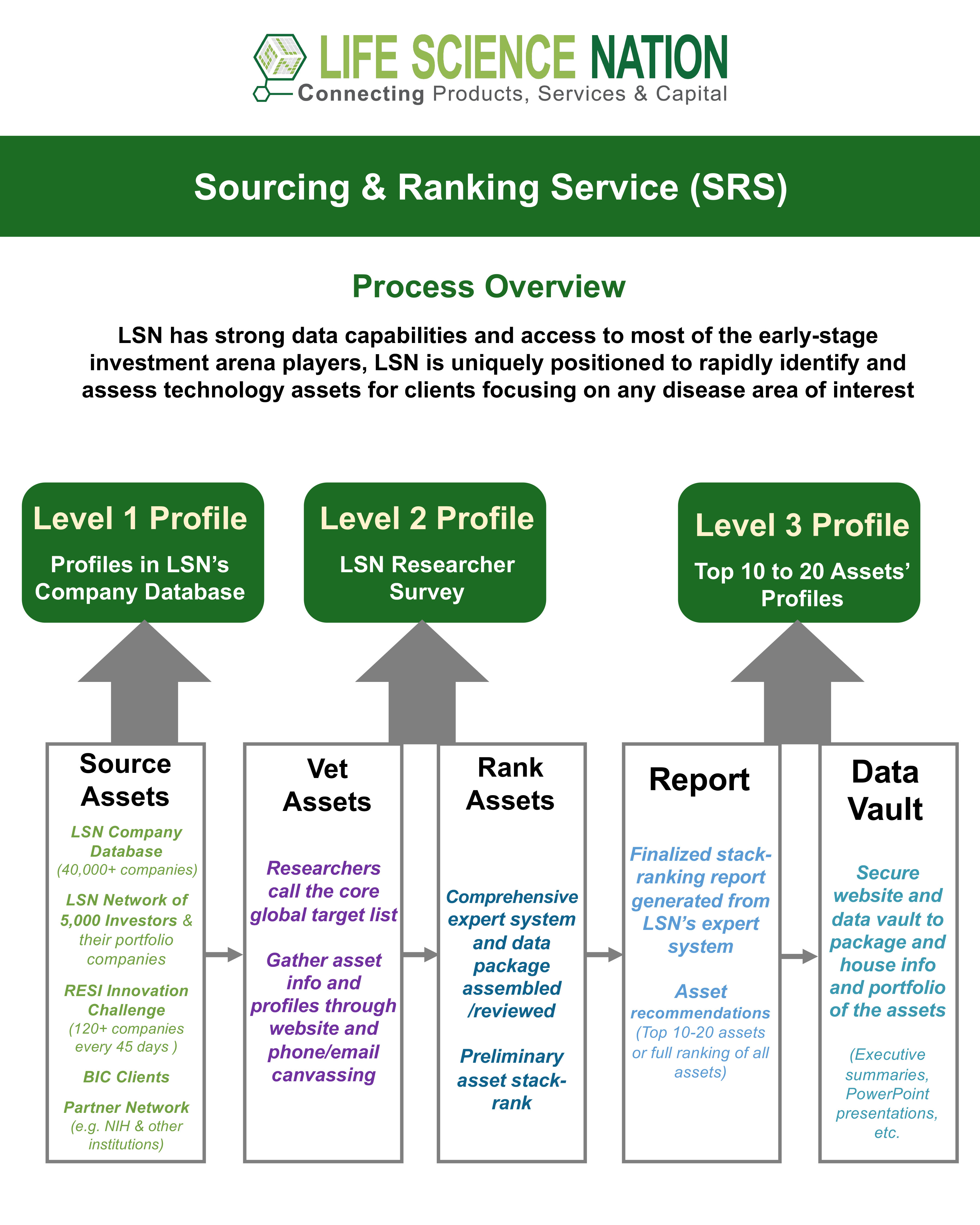 LIFE SCIENCE NATION
Connecting Products, Services & Capital

Sourcing & Ranking Service (SRS)

Process Overview

LSN has strong data capabilities and access to most of the early-stage investment arena players, LSN is uniquely positioned to rapidly identify and assess technology assets for clients focusing on any disease area of interest

Level 1 Profile
Profiles in LSN's Company Database

Level 2 Profile
LSN Researcher Survey

Level 3 Profile
Top 10 to 20 Assets' Profiles

Source Assets
LSN Company Database
(40,000+ companies)
LSN Network of 5,000 Investors & their portfolio companies
RESI Innovation Challenge
(120+ companies every 45 days )
BIC Clients
Partner Network
(e.g. NIH & other institutions)

Vet Assets
Researchers call the core global target list
Gather asset info and profiles through website and phone/email canvassing

Rank Assets
Comprehensive expert system and data package assembled /reviewed
Preliminary asset stack-rank

Report
Finalized stack-ranking report generated from LSN's expert system
Asset recommendations
(Top 10-20 assets or full ranking of all assets)

Data Vault
Secure website and data vault to package and house info and portfolio of the assets
(Executive summaries, PowerPoint presentations, etc.